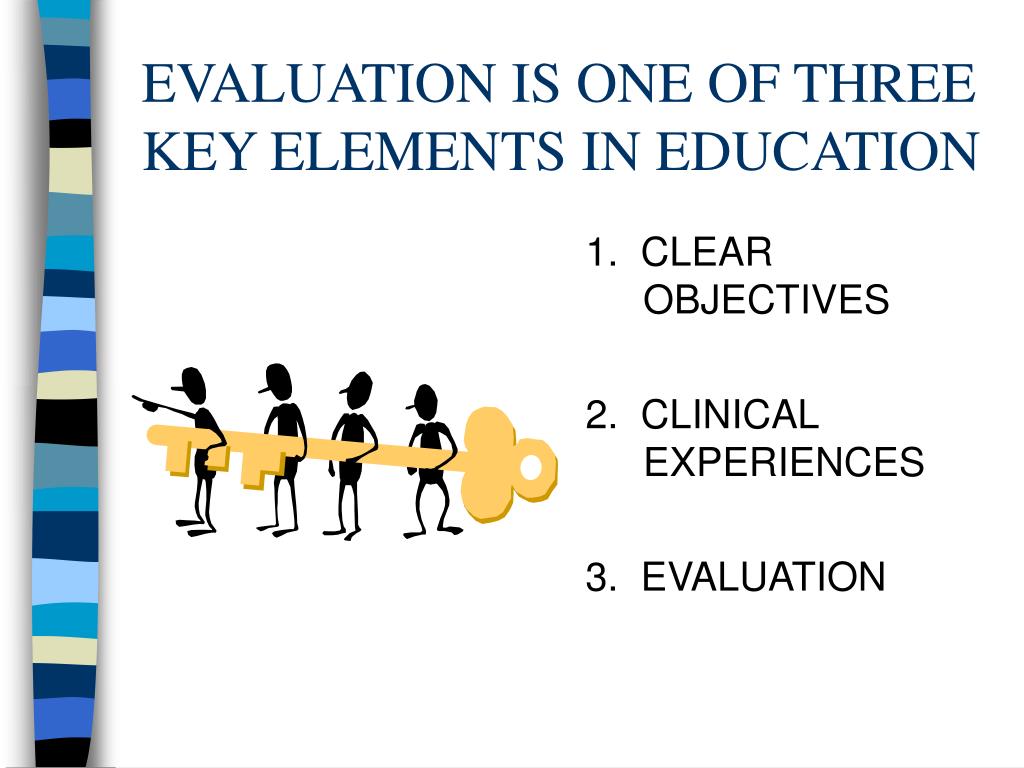 EVALUATION IS ONE OF THREE KEY ELEMENTS IN EDUCATION

1. CLEAR OBJECTIVES

2. CLINICAL EXPERIENCES

3. EVALUATION